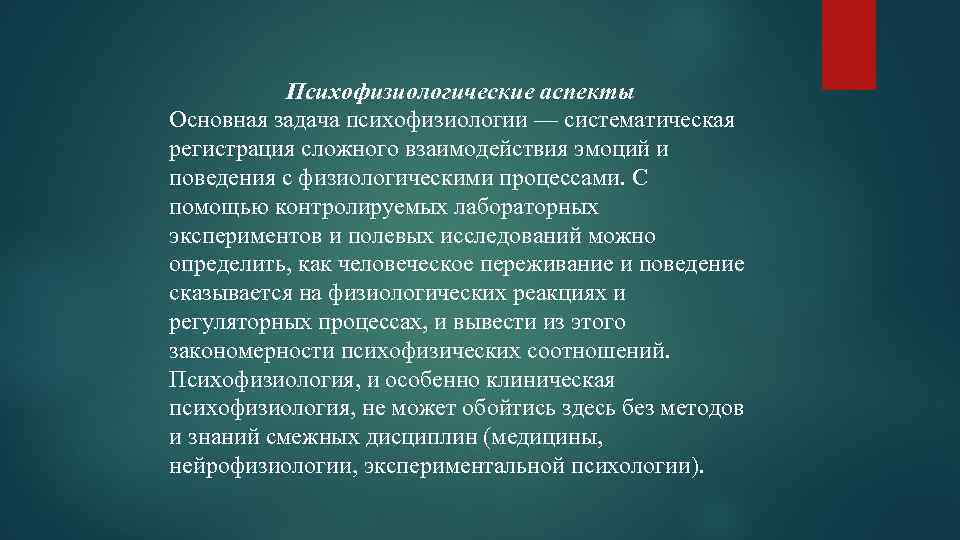 Психофизиологические аспекты

Основная задача психофизиологии — систематическая регистрация сложного взаимодействия эмоций и поведения с физиологическими процессами. С помощью контролируемых лабораторных экспериментов и полевых исследований можно определить, как человеческое переживание и поведение сказывается на физиологических реакциях и регуляторных процессах, и вывести из этого закономерности психофизических соотношений. Психофизиология, и особенно клиническая психофизиология, не может обойтись здесь без методов и знаний смежных дисциплин (медицины, нейрофизиологии, экспериментальной психологии).